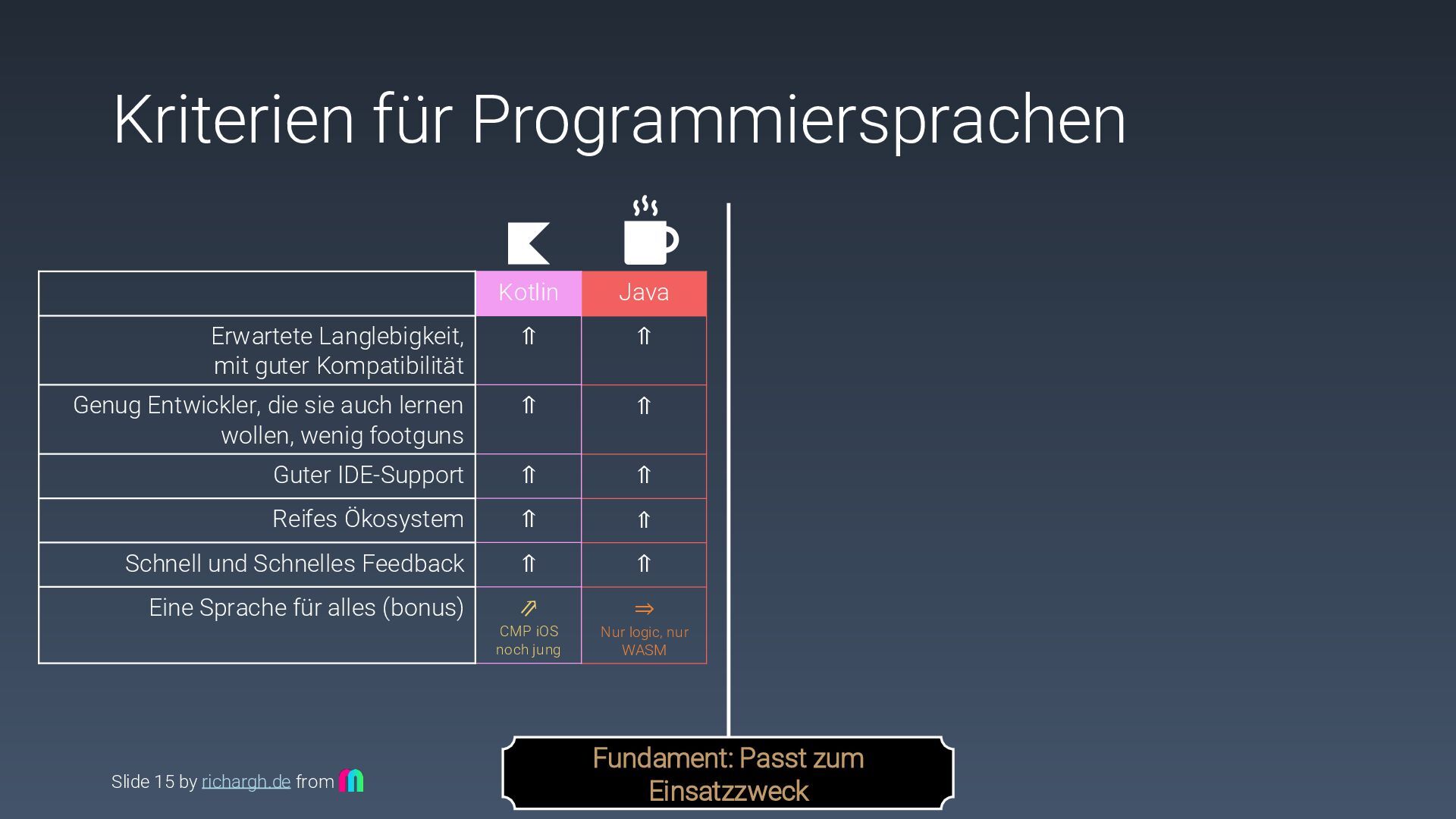 Kriterien für Programmiersprachen

| | Kotlin | Java |
|---|---|---|
| Erwartete Langlebigkeit, mit guter Kompatibilität | ⇑ | ⇑ |
| Genug Entwickler, die sie auch lernen wollen, wenig footguns | ⇑ | ⇑ |
| Guter IDE-Support | ⇑ | ⇑ |
| Reifes Ökosystem | ⇑ | ⇑ |
| Schnell und Schnelles Feedback | ⇑ | ⇑ |
| Eine Sprache für alles (bonus) | ⇗ CMP iOS noch jung | ⇒ Nur logic, nur WASM |

Fundament: Passt zum Einsatzzweck

Slide 15 by richargh.de from